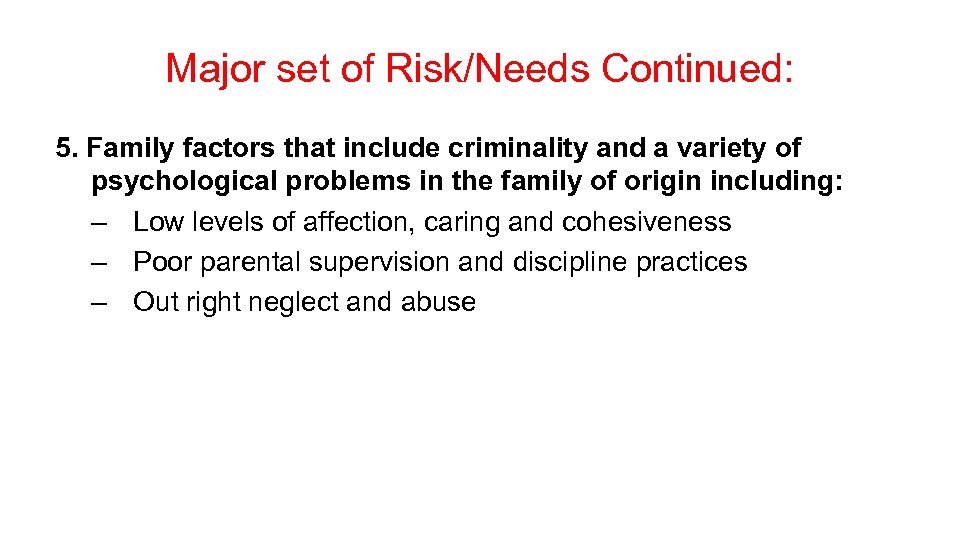 Major set of Risk/Needs Continued:

5. Family factors that include criminality and a variety of psychological problems in the family of origin including:
– Low levels of affection, caring and cohesiveness
– Poor parental supervision and discipline practices
– Out right neglect and abuse